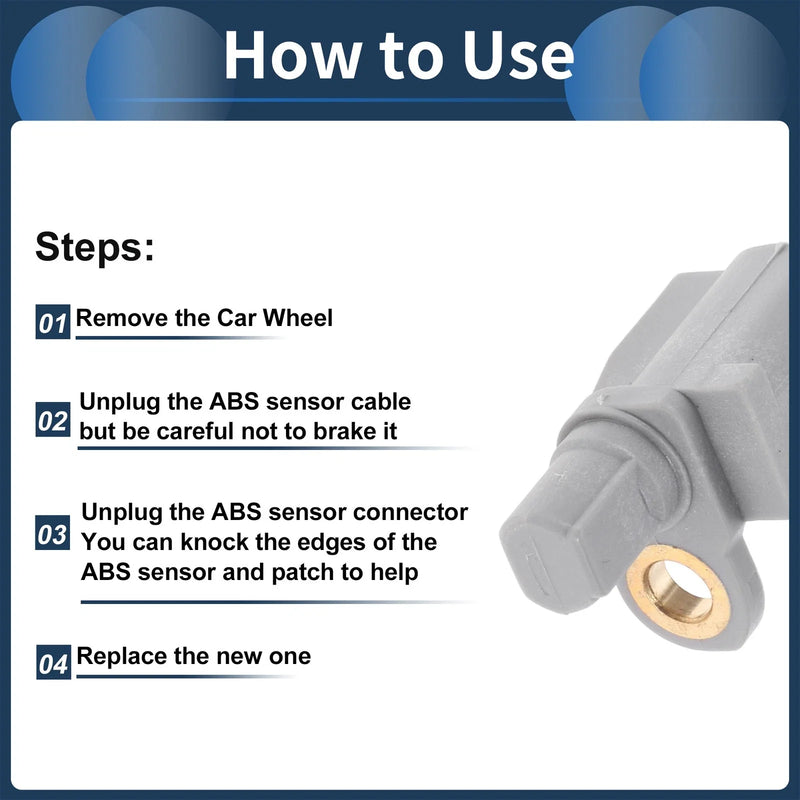 How to Use

Steps:

01 Remove the Car Wheel

02 Unplug the ABS sensor cable but be careful not to brake it

03 Unplug the ABS sensor connector You can knock the edges of the ABS sensor and patch to help

04 Replace the new one